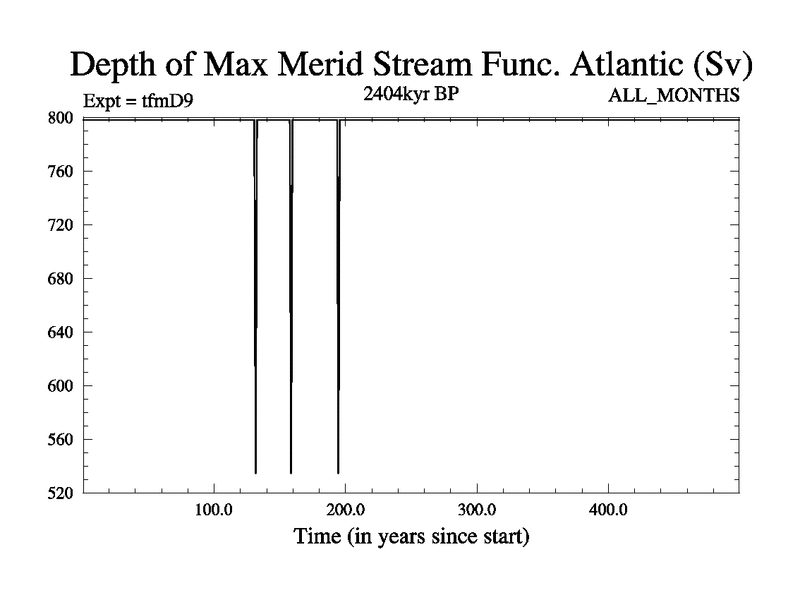 Depth of Max Merid Stream Func. Atlantic (Sv)

Expt = tfmD9

2404kyr BP

ALL_MONTHS

800
760
720
680
640
600
560
520

100.0
200.0
300.0
400.0

Time (in years since start)